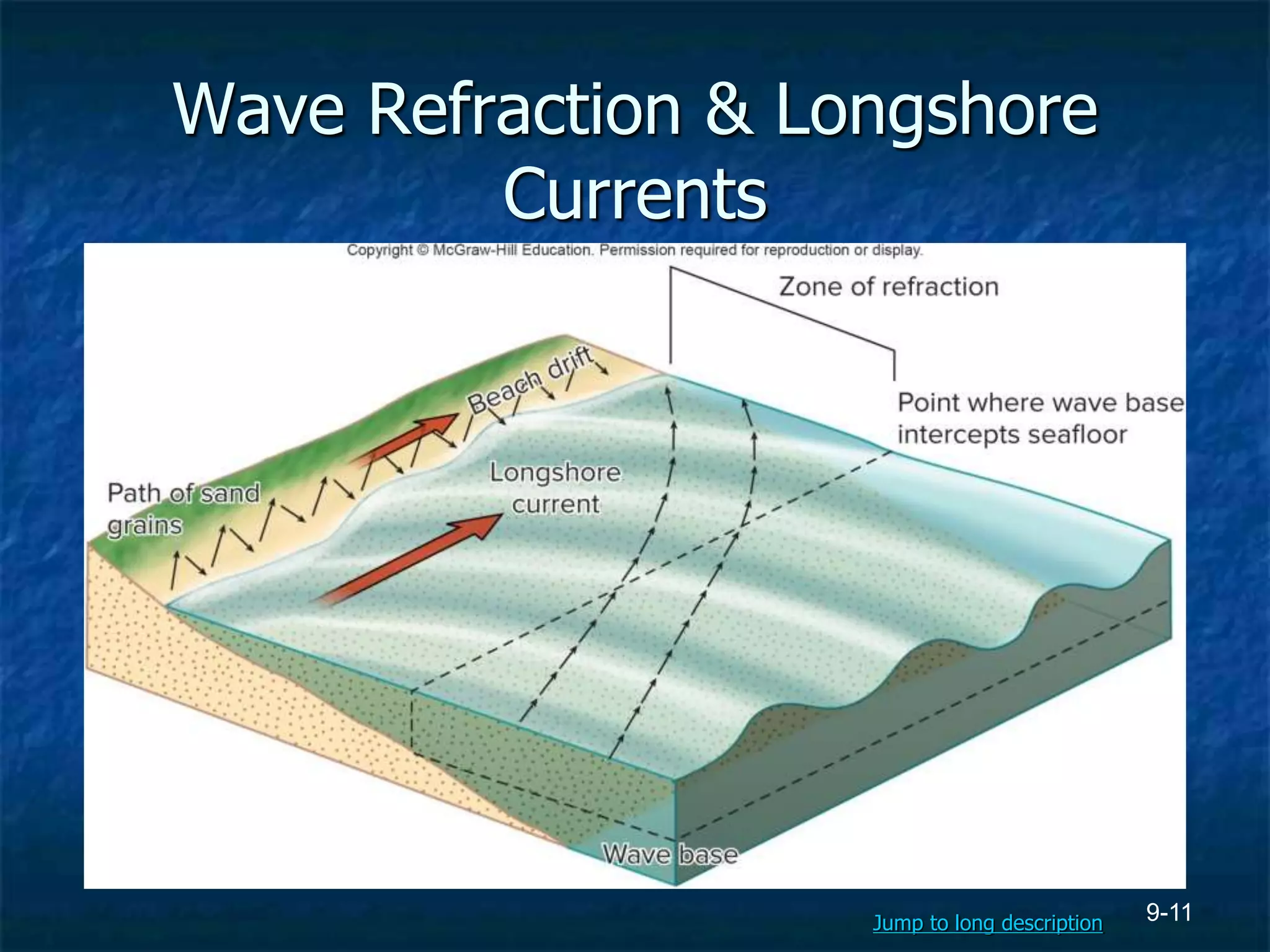 Wave Refraction & Longshore Currents

Copyright © McGraw-Hill Education. Permission required for reproduction or display.

Zone of refraction

Beach drift

Point where wave base intercepts seafloor

Longshore current

Path of sand grains

Wave base

Jump to long description

9-11